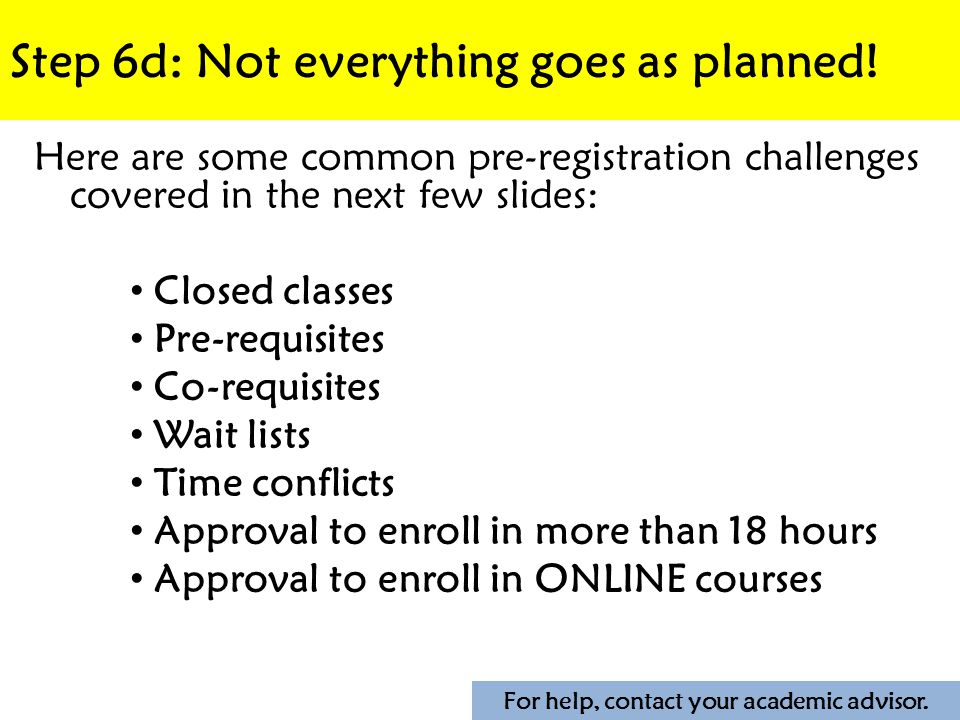 Step 6d: Not everything goes as planned!

Here are some common pre-registration challenges covered in the next few slides:

• Closed classes
• Pre-requisites
• Co-requisites
• Wait lists
• Time conflicts
• Approval to enroll in more than 18 hours
• Approval to enroll in ONLINE courses

For help, contact your academic advisor.